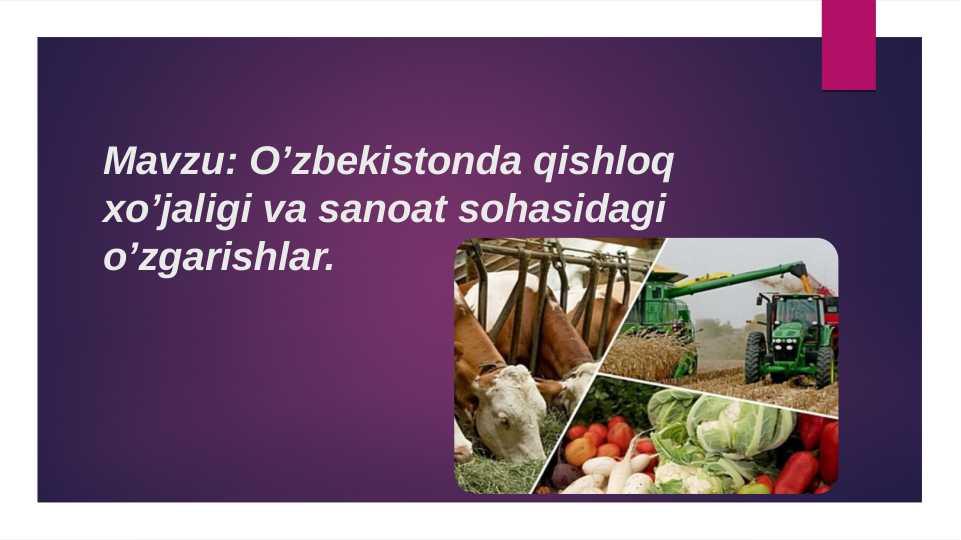 Mavzu: O’zbekistonda qishloq xo’jaligi va sanoat sohasidagi o’zgarishlar.